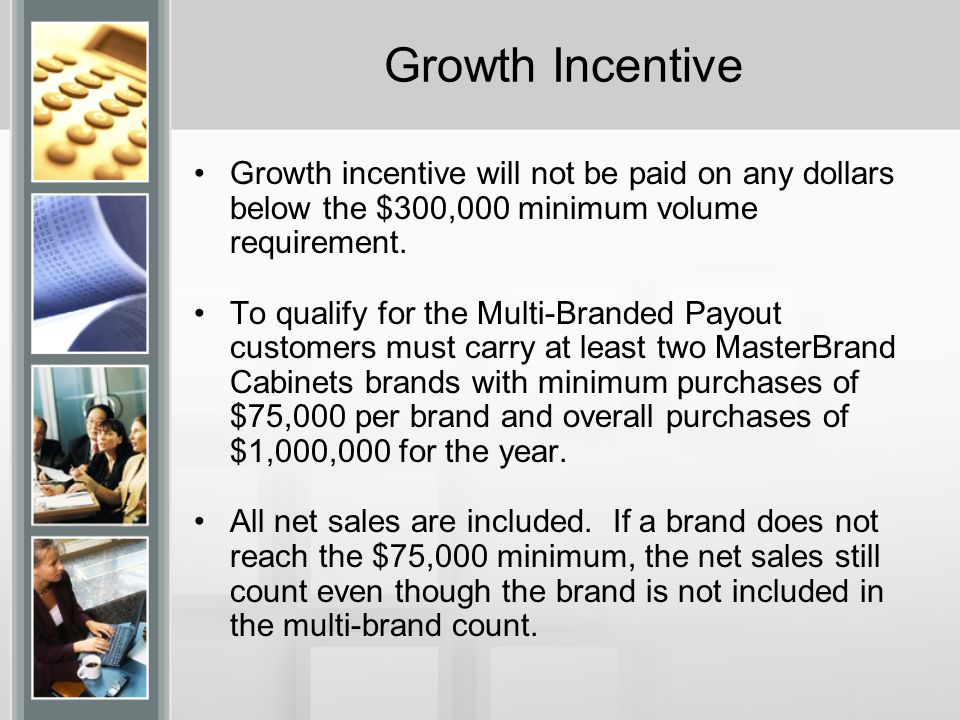 Growth Incentive

• Growth incentive will not be paid on any dollars below the \$300,000 minimum volume requirement.

• To qualify for the Multi-Branded Payout customers must carry at least two MasterBrand Cabinets brands with minimum purchases of \$75,000 per brand and overall purchases of \$1,000,000 for the year.

• All net sales are included. If a brand does not reach the \$75,000 minimum, the net sales still count even though the brand is not included in the multi-brand count.